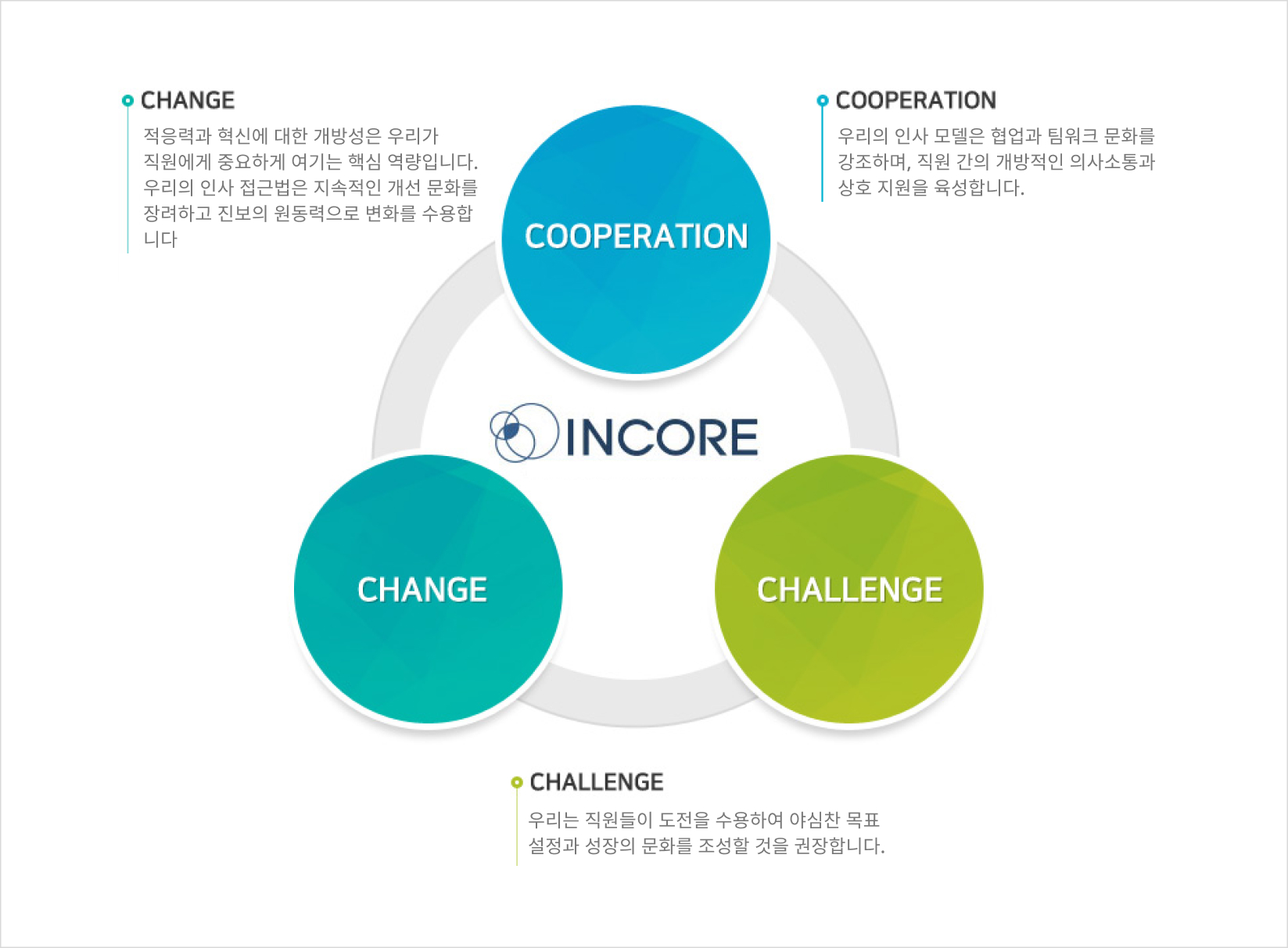 CHANGE

적응력과 혁신에 대한 개방성은 우리가 직원에게 중요하게 여기는 핵심 역량입니다. 우리의 인사 접근법은 지속적인 개선 문화를 장려하고 진보의 원동력으로 변화를 수용합니다

COOPERATION

우리의 인사 모델은 협업과 팀워크 문화를 강조하며, 직원 간의 개방적인 의사소통과 상호 지원을 육성합니다.

COOPERATION

INCORE

CHANGE

CHALLENGE

CHALLENGE

우리는 직원들이 도전을 수용하여 야심찬 목표 설정과 성장의 문화를 조성할 것을 권장합니다.